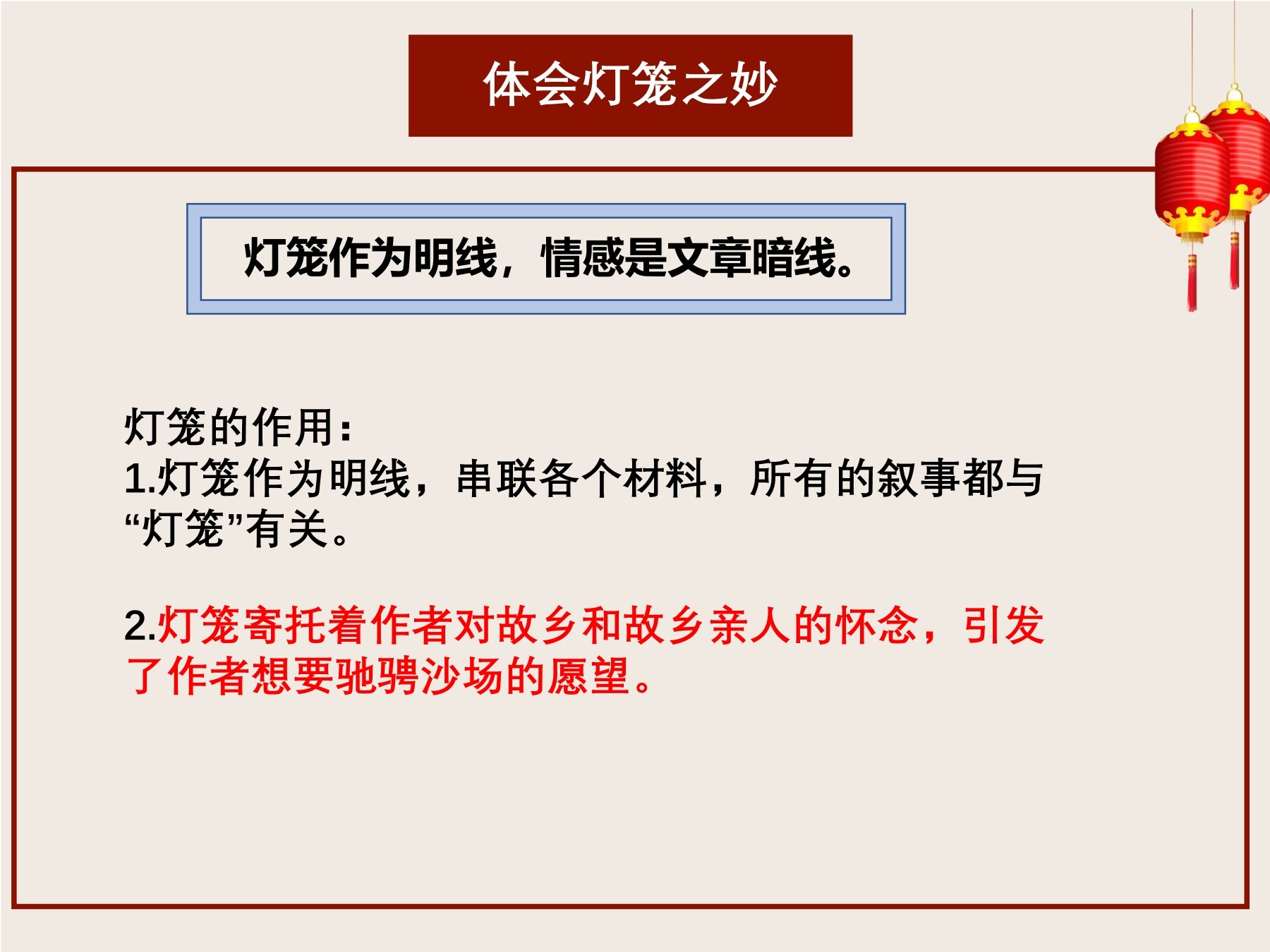 体会灯笼之妙

灯笼作为明线，情感是文章暗线。

灯笼的作用：
1.灯笼作为明线，串联各个材料，所有的叙事都与“灯笼”有关。

2.灯笼寄托着作者对故乡和故乡亲人的怀念，引发了作者想要驰骋沙场的愿望。